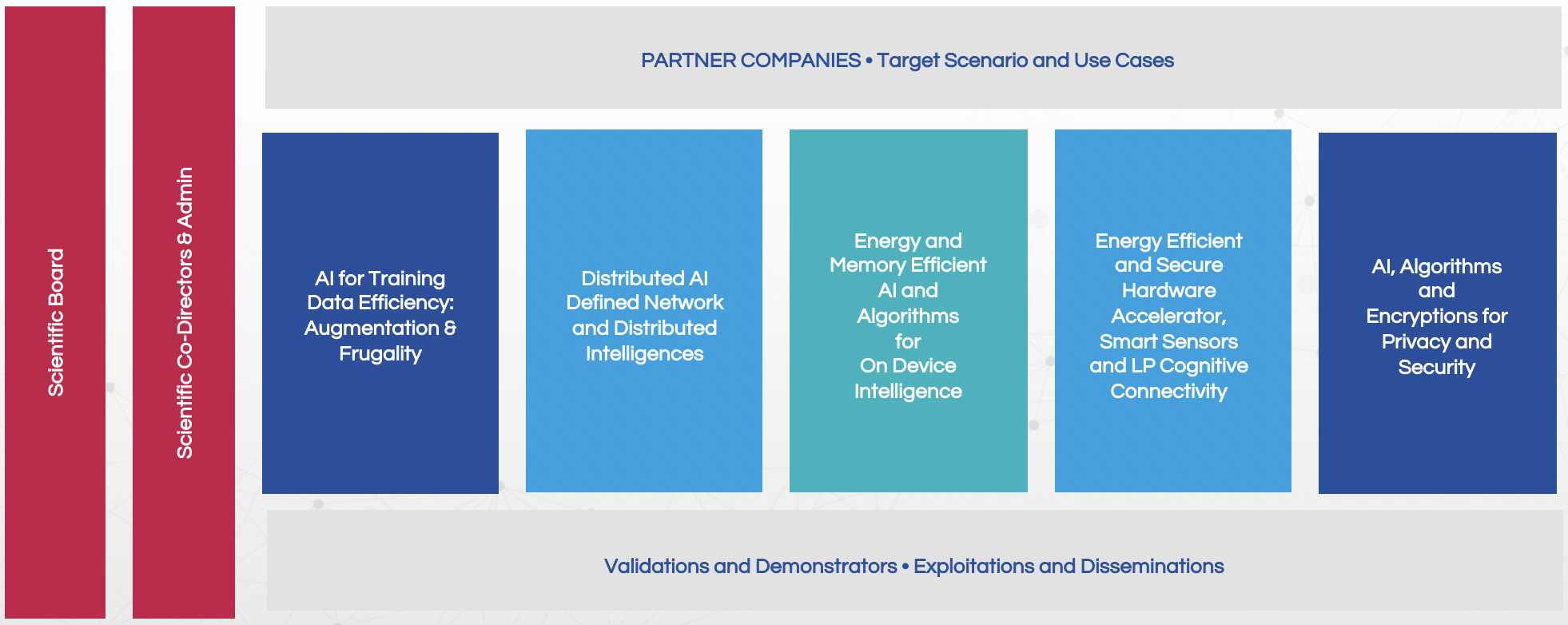 Scientific Board

Scientific Co-Directors & Admin

PARTNER COMPANIES • Target Scenario and Use Cases

AI for Training Data Efficiency: Augmentation & Frugality

Distributed AI Defined Network and Distributed Intelligences

Energy and Memory Efficient AI and Algorithms for On Device Intelligence

Energy Efficient and Secure Hardware Accelerator, Smart Sensors and LP Cognitive Connectivity

AI, Algorithms and Encryptions for Privacy and Security

Validations and Demonstrators • Exploitations and Disseminations